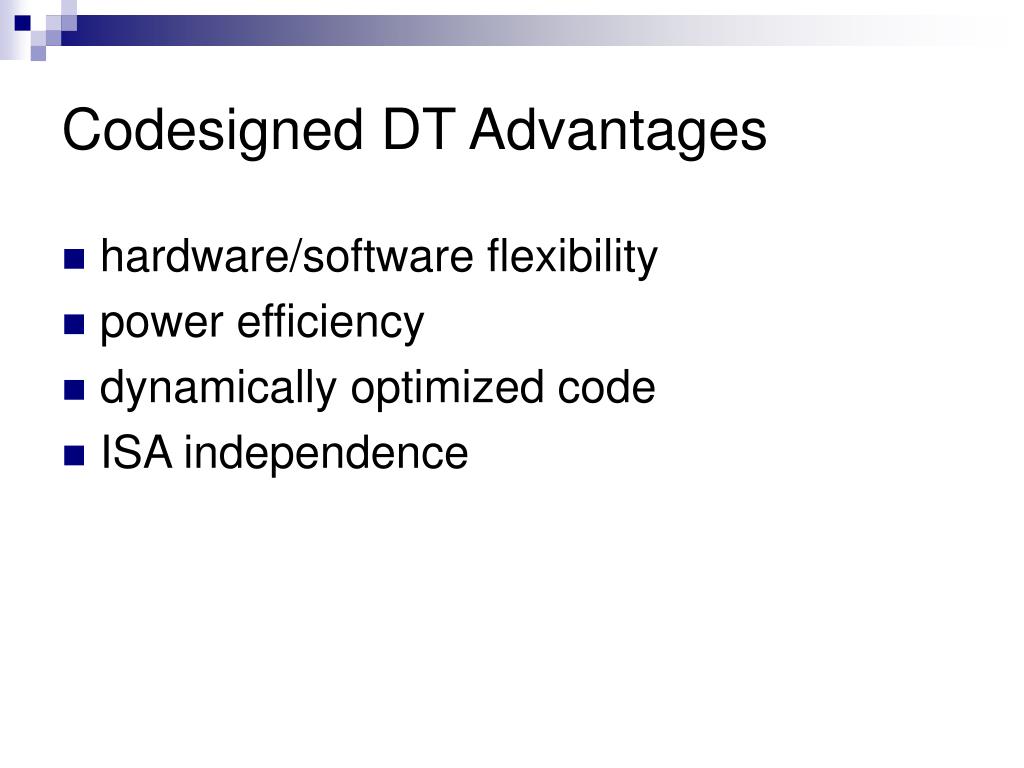 Codesigned DT Advantages

- hardware/software flexibility
- power efficiency
- dynamically optimized code
- ISA independence